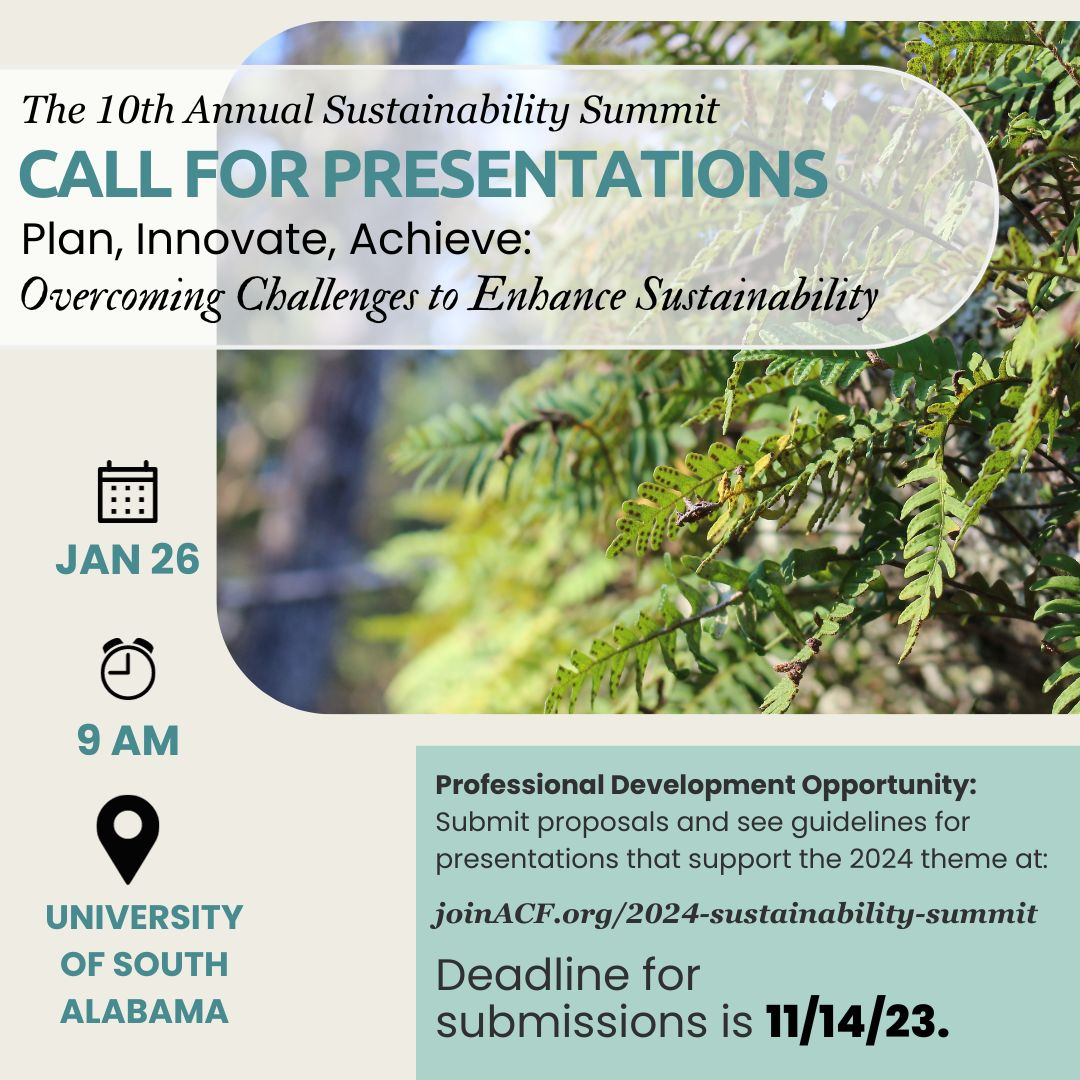 The 10th Annual Sustainability Summit
CALL FOR PRESENTATIONS
Plan, Innovate, Achieve:
Overcoming Challenges to Enhance Sustainability

JAN 26

9 AM

UNIVERSITY OF SOUTH ALABAMA

Professional Development Opportunity:
Submit proposals and see guidelines for presentations that support the 2024 theme at:

joinACF.org/2024-sustainability-summit

Deadline for submissions is 11/14/23.